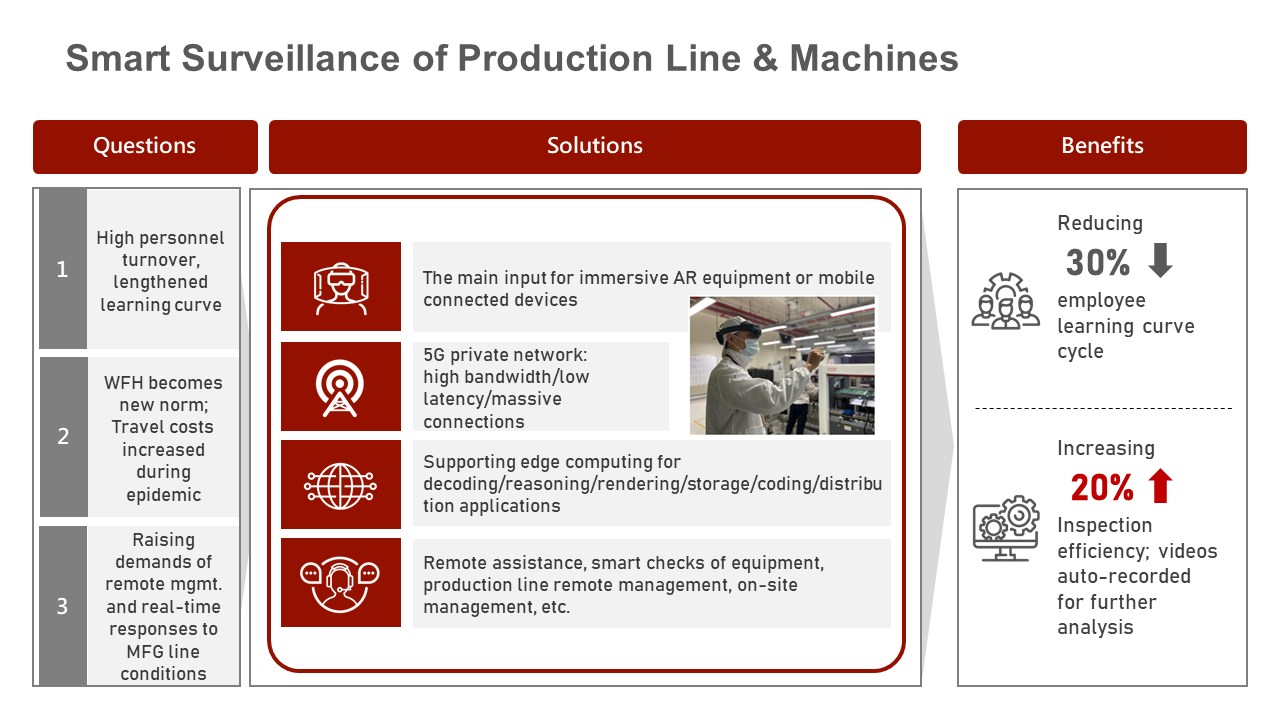 Smart Surveillance of Production Line & Machines

Questions

1 High personnel turnover, lengthened learning curve

2 WFH becomes new norm; Travel costs increased during epidemic

3 Raising demands of remote mgmt. and real-time responses to MFG line conditions

Solutions

The main input for immersive AR equipment or mobile connected devices

5G private network: high bandwidth/low latency/massive connections

Supporting edge computing for decoding/reasoning/rendering/storage/coding/distribution applications

Remote assistance, smart checks of equipment, production line remote management, on-site management, etc.

Benefits

Reducing
30%
employee learning curve cycle

Increasing
20%
Inspection efficiency; videos auto-recorded for further analysis